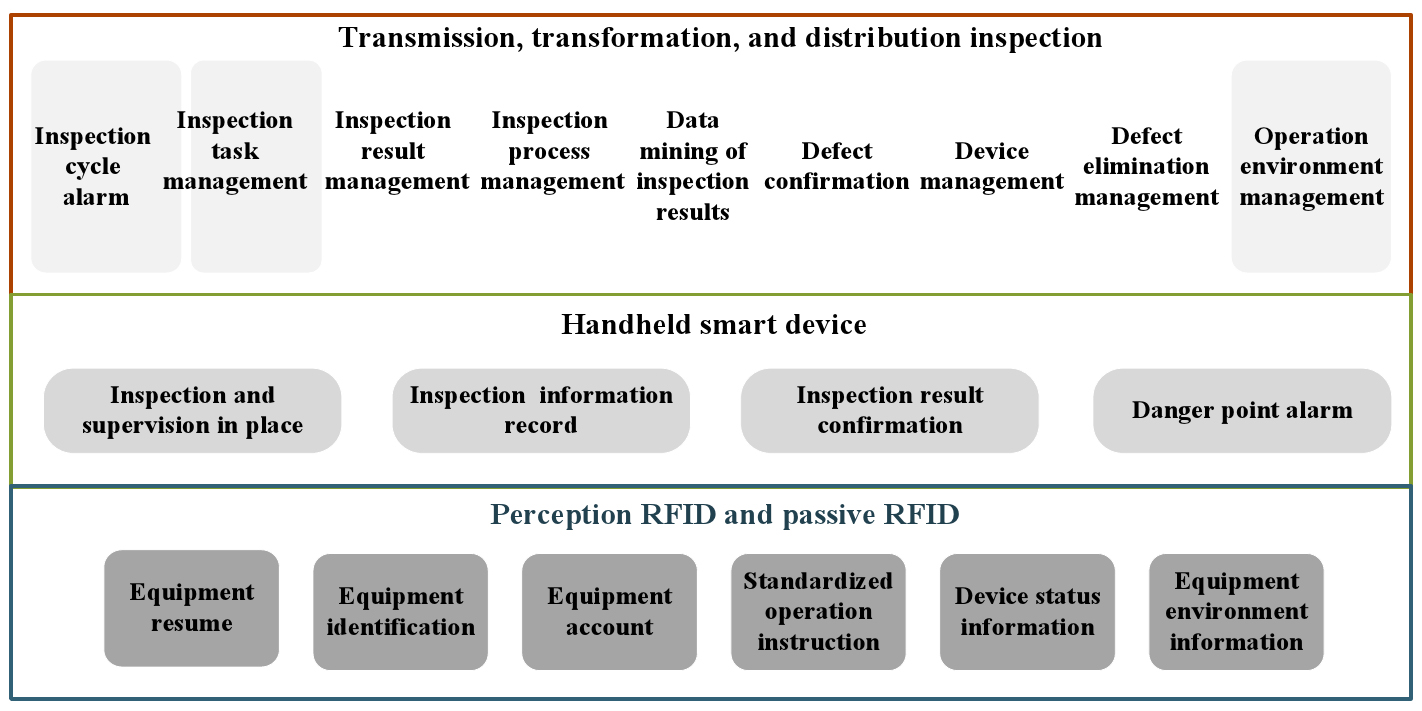 Transmission, transformation, and distribution inspection

Inspection cycle alarm

Inspection task management

Inspection result management

Inspection process management

Data mining of inspection results

Defect confirmation

Device management

Defect elimination management

Operation environment management

Handheld smart device

Inspection and supervision in place

Inspection information record

Inspection result confirmation

Danger point alarm

Perception RFID and passive RFID

Equipment resume

Equipment identification

Equipment account

Standardized operation instruction

Device status information

Equipment environment information